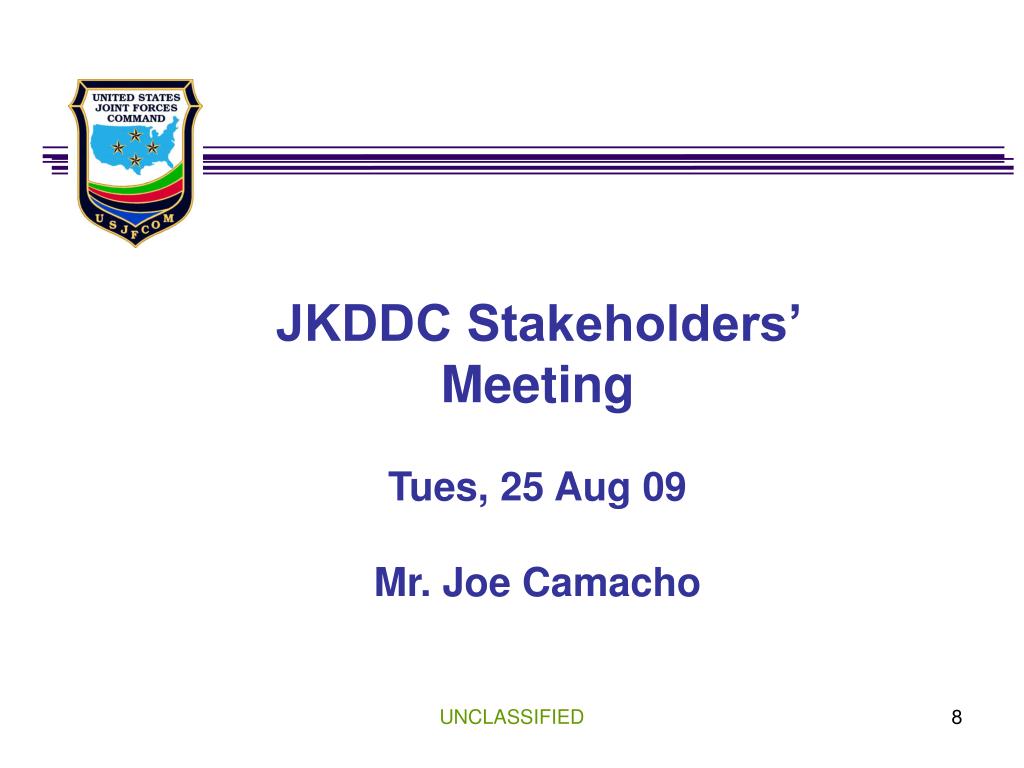 UNITED STATES JOINT FORCES COMMAND

USJFCOM

JKDDC Stakeholders' Meeting

Tues, 25 Aug 09

Mr. Joe Camacho

UNCLASSIFIED

8